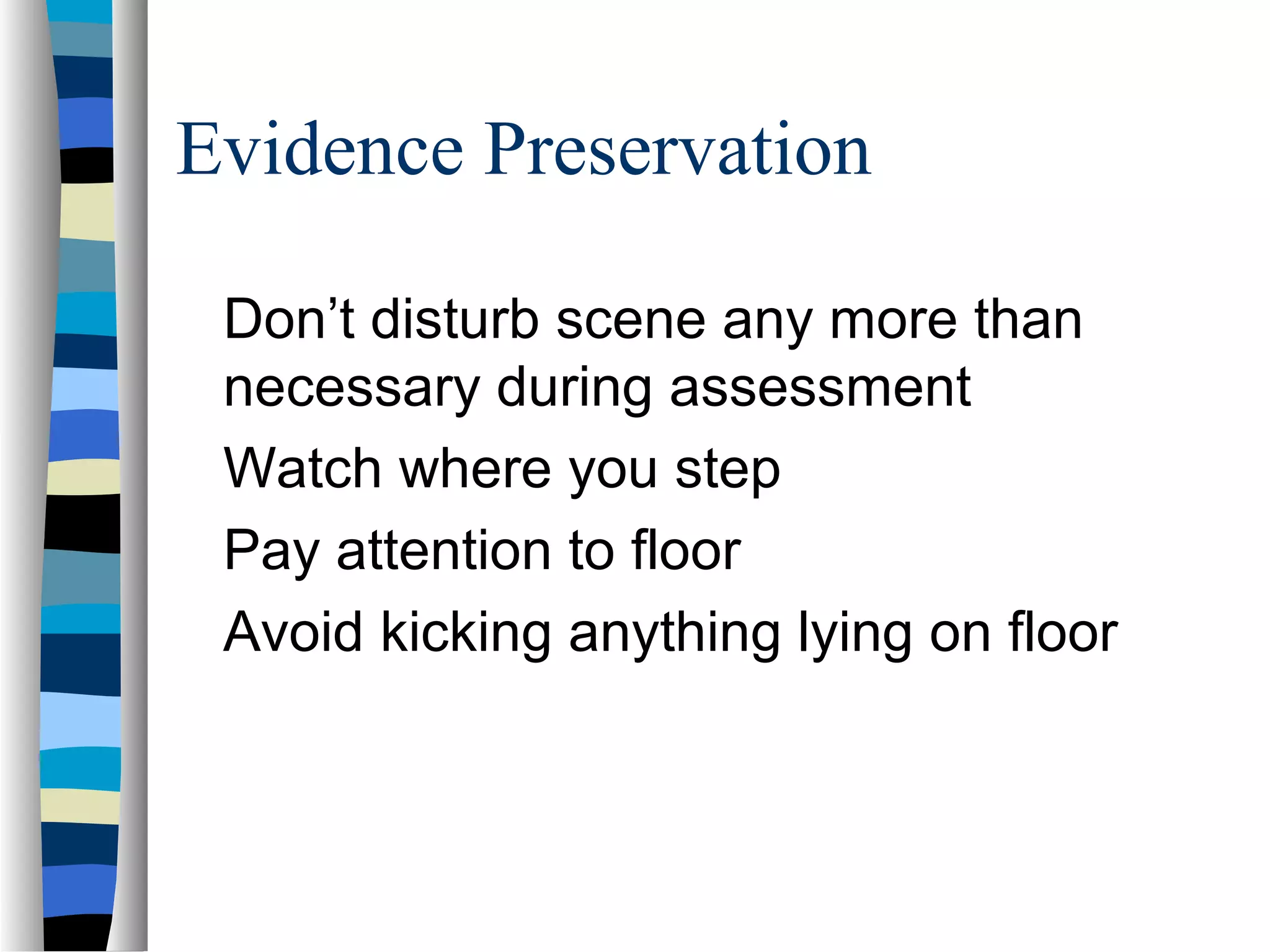 Evidence Preservation

Don’t disturb scene any more than necessary during assessment

Watch where you step

Pay attention to floor

Avoid kicking anything lying on floor